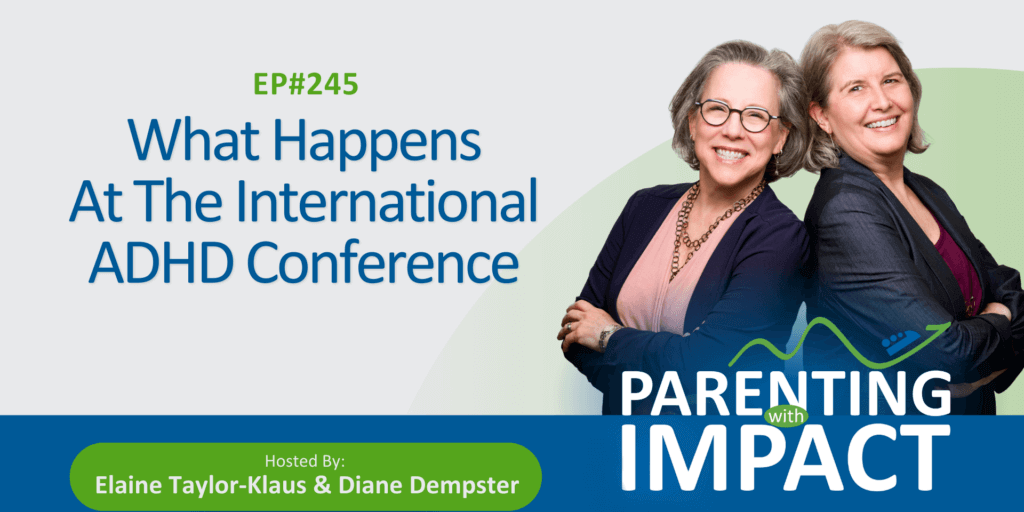 EP#245

What Happens At The International ADHD Conference

PARENTING with IMPACT

Hosted By:
Elaine Taylor-Klaus & Diane Dempster